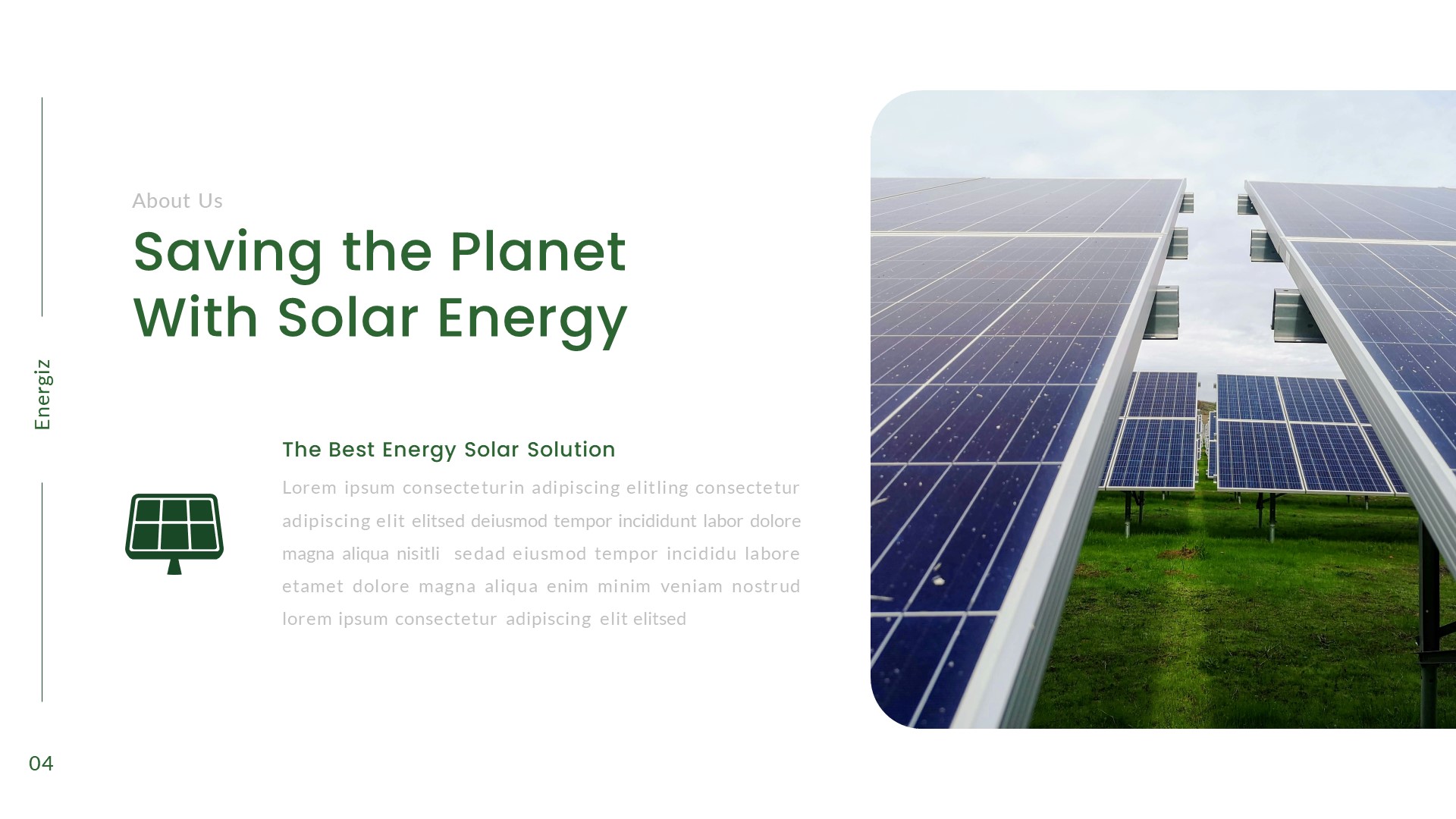 Energiz

About Us

Saving the Planet With Solar Energy

The Best Energy Solar Solution

Lorem ipsum consecteturin adipiscing elitling consectetur adipiscing elit elitsed deiusmod tempor incididunt labor dolore magna aliqua nisitli sedad eiusmod tempor incididu labore etamet dolore magna aliqua enim minim veniam nostrud lorem ipsum consectetur adipiscing elit elitsed

04